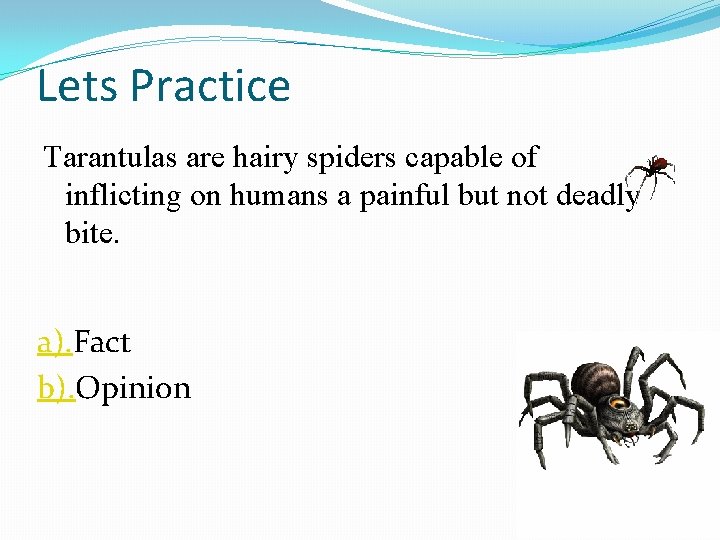 Lets Practice

Tarantulas are hairy spiders capable of inflicting on humans a painful but not deadly bite.

a).Fact
b).Opinion